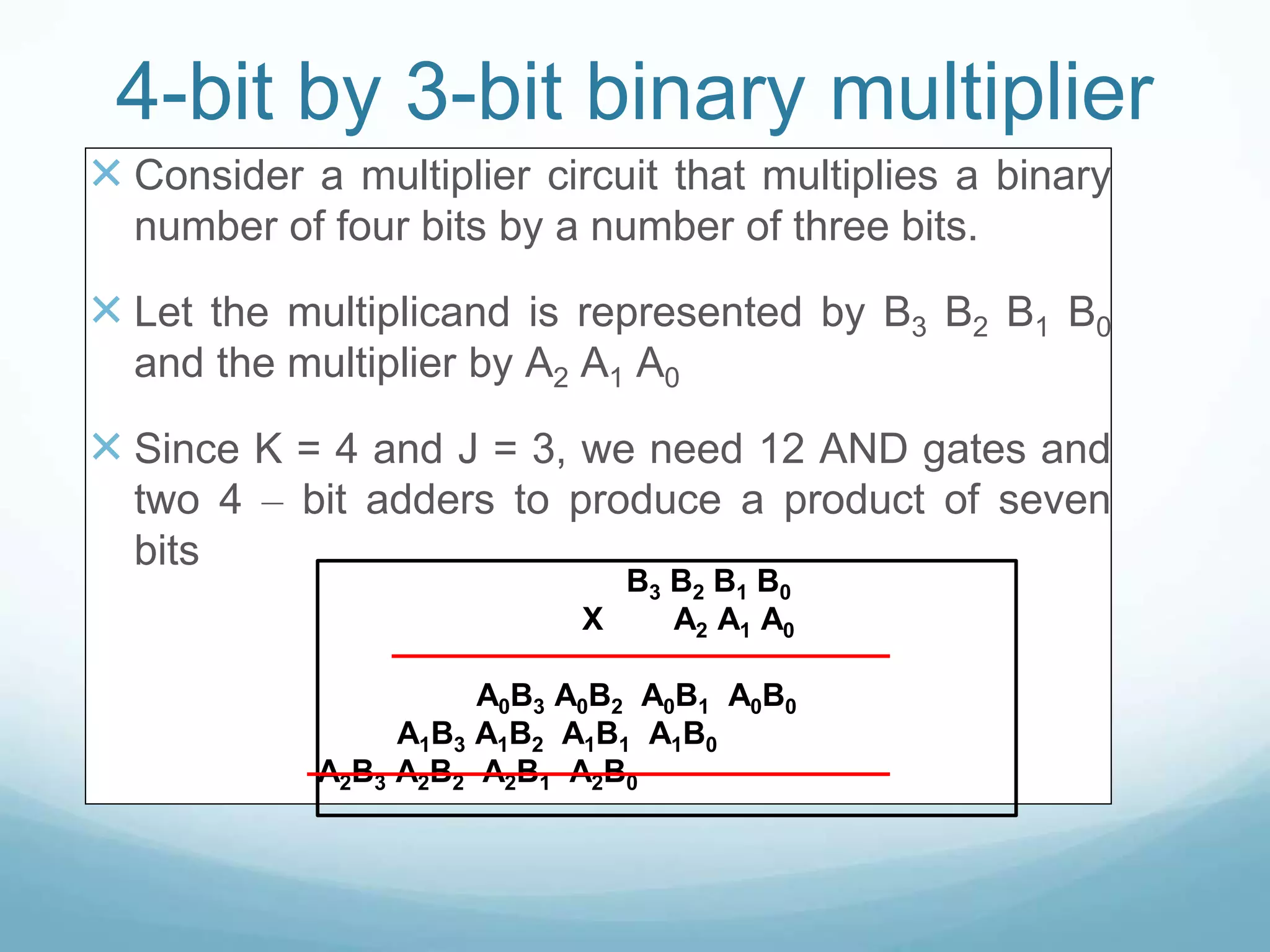 4-bit by 3-bit binary multiplier

Consider a multiplier circuit that multiplies a binary number of four bits by a number of three bits.

Let the multiplicand is represented by $B_3$ $B_2$ $B_1$ $B_0$ and the multiplier by $A_2$ $A_1$ $A_0$

Since K = 4 and J = 3, we need 12 AND gates and two 4 – bit adders to produce a product of seven bits

$B_3$ $B_2$ $B_1$ $B_0$
X $A_2$ $A_1$ $A_0$

$A_0B_3$ $A_0B_2$ $A_0B_1$ $A_0B_0$
$A_1B_3$ $A_1B_2$ $A_1B_1$ $A_1B_0$
$A_2B_3$ $A_2B_2$ $A_2B_1$ $A_2B_0$